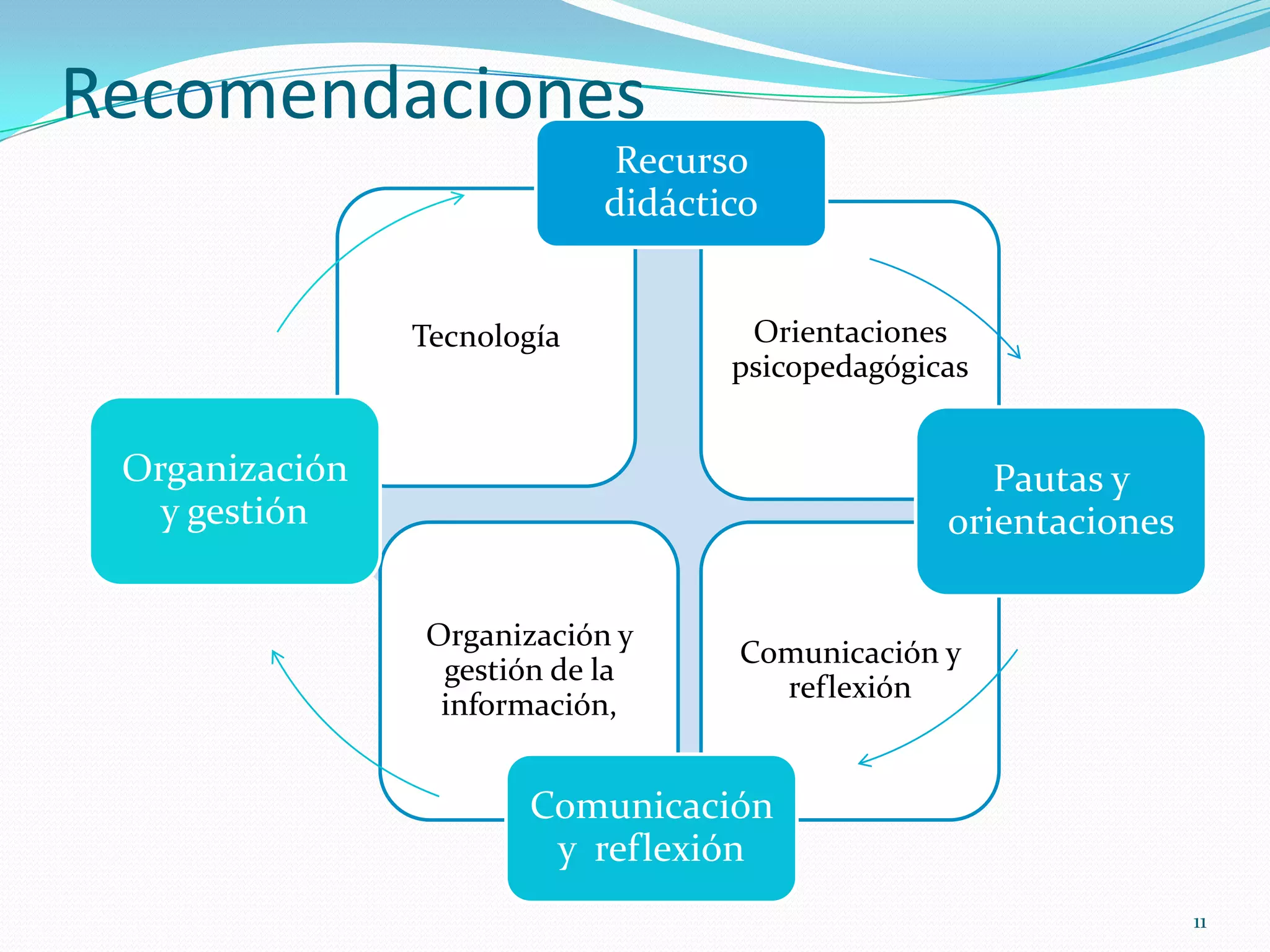 Recomendaciones

Recurso didáctico

Tecnología

Orientaciones psicopedagógicas

Organización y gestión

Pautas y orientaciones

Organización y gestión de la información,

Comunicación y reflexión

Comunicación y reflexión

11